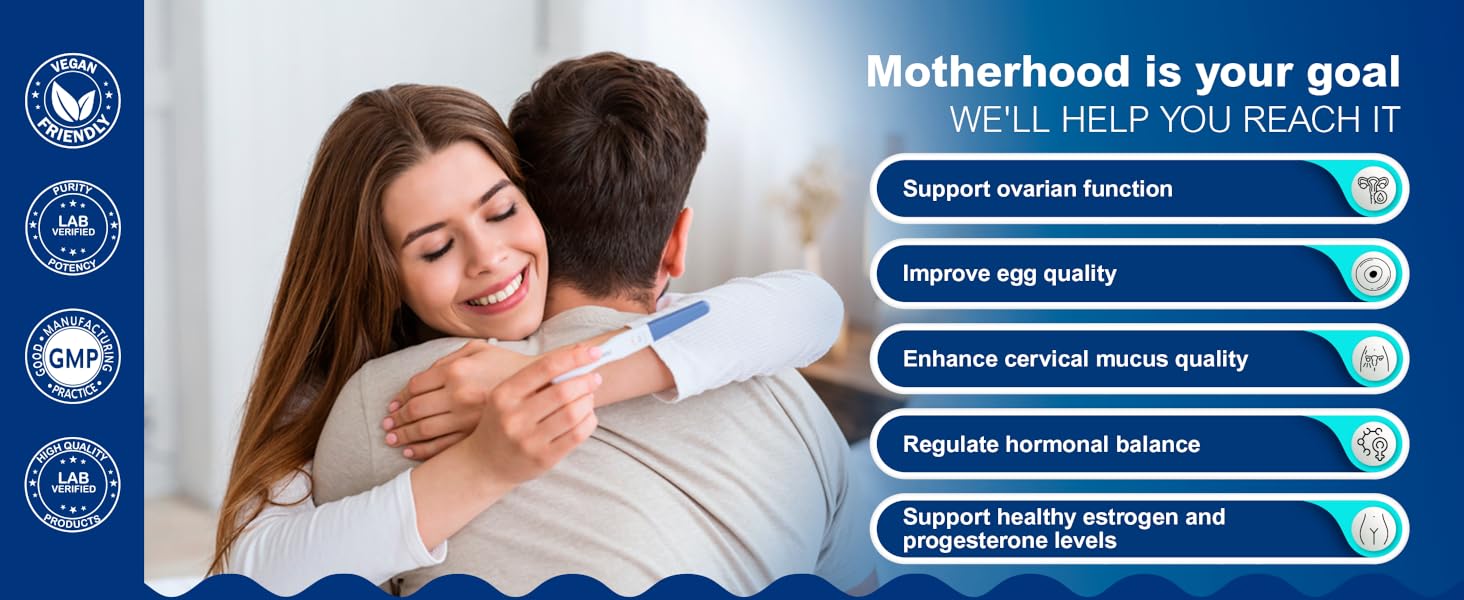 VEGAN FRIENDLY

PURITY LAB VERIFIED POTENCY

GOOD MANUFACTURING GMP PRACTICE

HIGH QUALITY LAB VERIFIED PRODUCTS

Motherhood is your goal
WE'LL HELP YOU REACH IT

Support ovarian function

Improve egg quality

Enhance cervical mucus quality

Regulate hormonal balance

Support healthy estrogen and progesterone levels